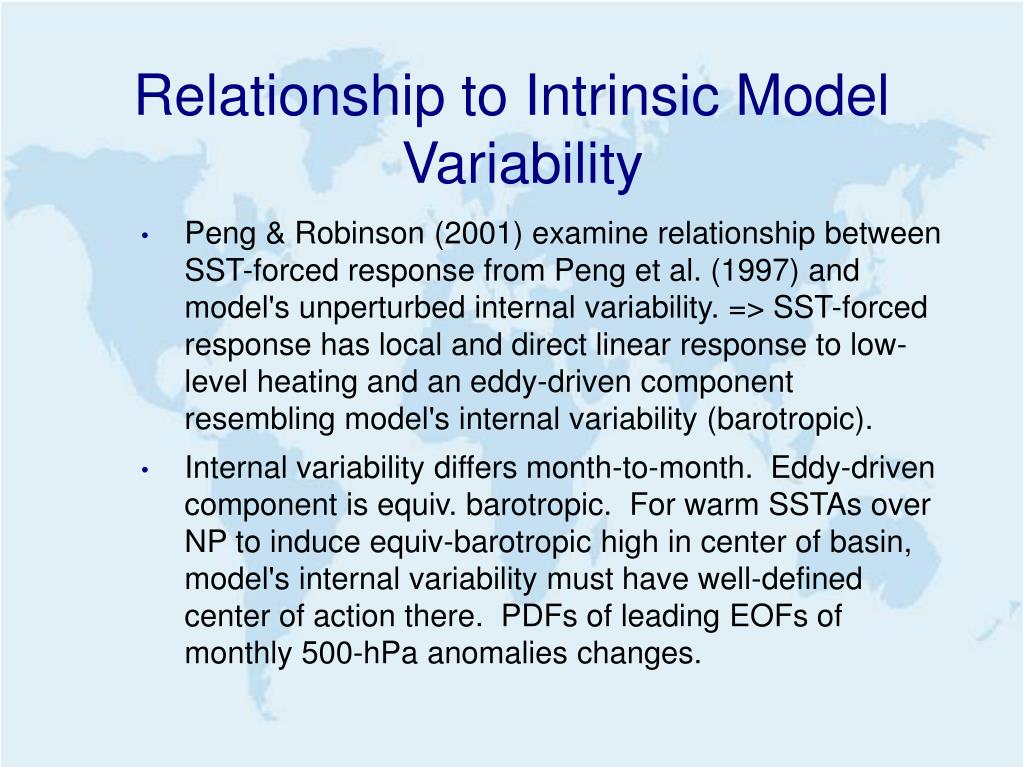 Relationship to Intrinsic Model Variability

• Peng & Robinson (2001) examine relationship between SST-forced response from Peng et al. (1997) and model's unperturbed internal variability. => SST-forced response has local and direct linear response to low-level heating and an eddy-driven component resembling model's internal variability (barotropic).

• Internal variability differs month-to-month. Eddy-driven component is equiv. barotropic. For warm SSTAs over NP to induce equiv-barotropic high in center of basin, model's internal variability must have well-defined center of action there. PDFs of leading EOFs of monthly 500-hPa anomalies changes.